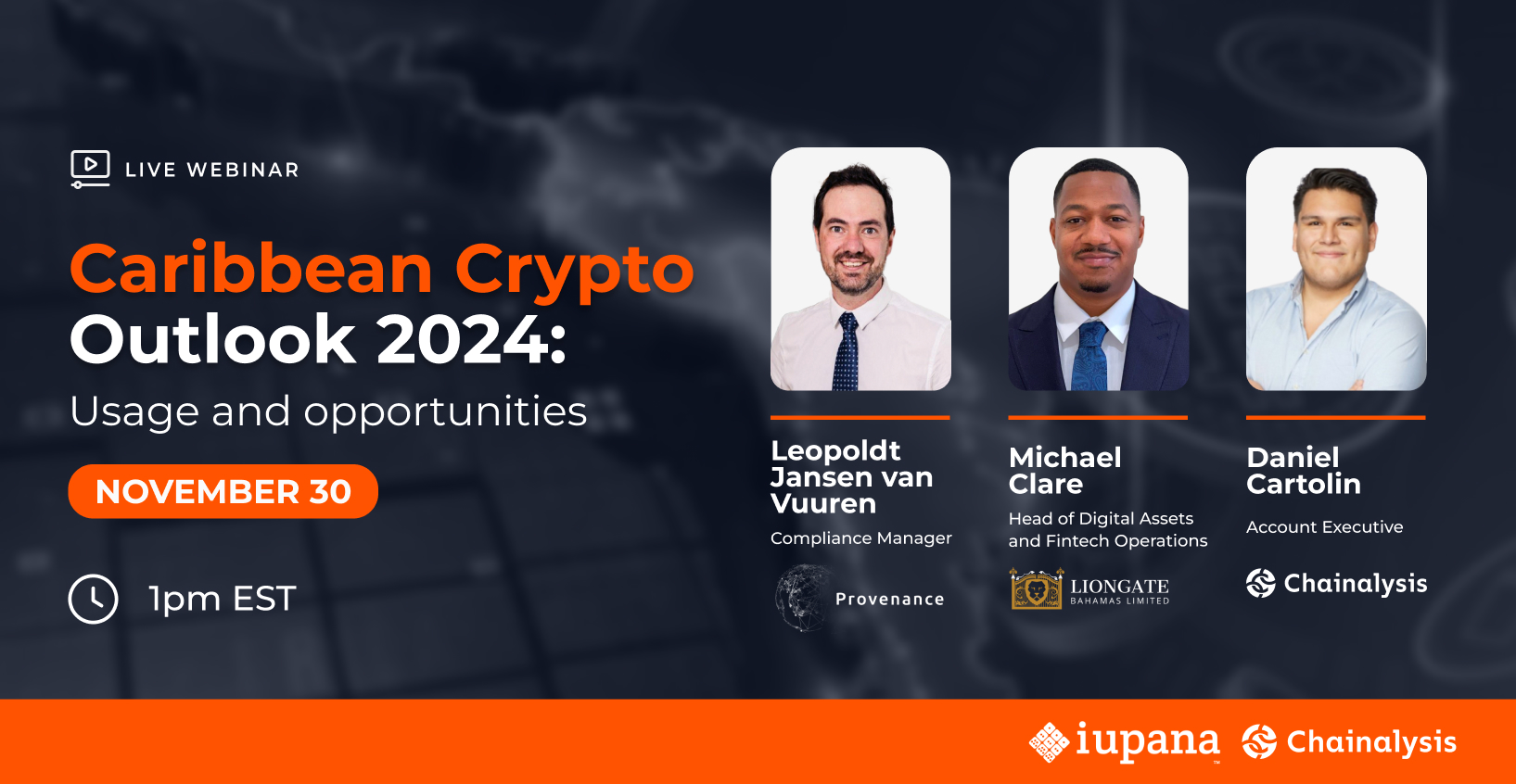 LIVE WEBINAR

Caribbean Crypto Outlook 2024:

Usage and opportunities

NOVEMBER 30

1pm EST

Leopoldt Jansen van Vuuren

Compliance Manager

Provenance

Michael Clare

Head of Digital Assets and Fintech Operations

LIONGATE BAHAMAS LIMITED

Daniel Cartolin

Account Executive

Chainalysis

iupana

Chainalysis